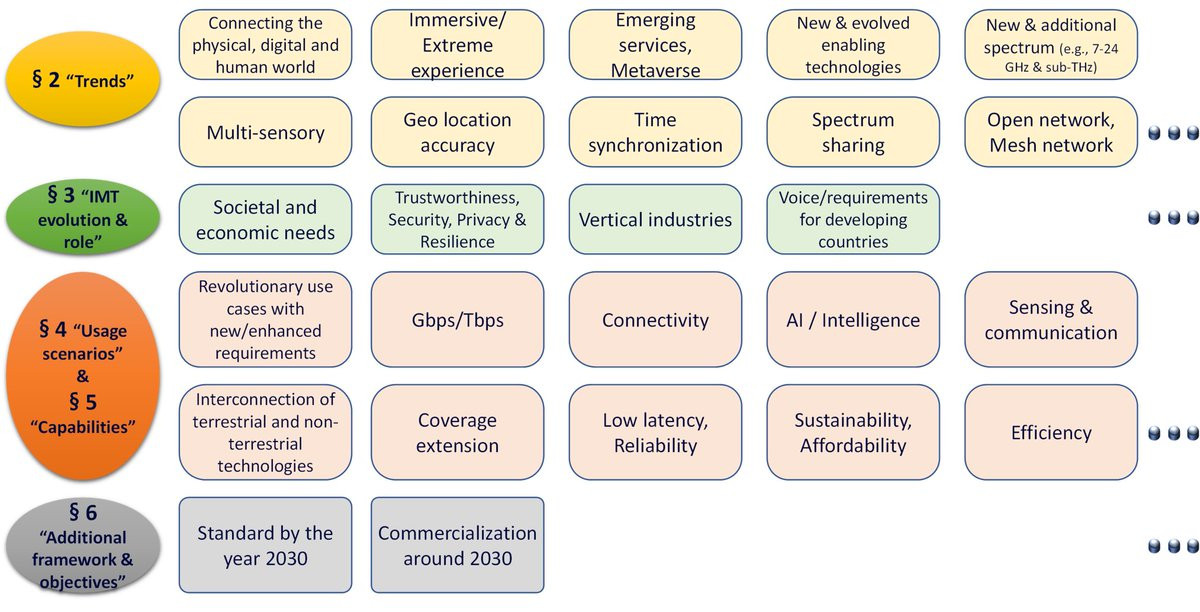 § 2 "Trends"

Connecting the physical, digital and human world

Immersive/ Extreme experience

Emerging services, Metaverse

New & evolved enabling technologies

New & additional spectrum (e.g., 7-24 GHz & sub-THz)

Multi-sensory

Geo location accuracy

Time synchronization

Spectrum sharing

Open network, Mesh network

§ 3 "IMT evolution & role"

Societal and economic needs

Trustworthiness, Security, Privacy & Resilience

Vertical industries

Voice/requirements for developing countries

§ 4 "Usage scenarios" & § 5 "Capabilities"

Revolutionary use cases with new/enhanced requirements

Gbps/Tbps

Connectivity

AI / Intelligence

Sensing & communication

Interconnection of terrestrial and non-terrestrial technologies

Coverage extension

Low latency, Reliability

Sustainability, Affordability

Efficiency

§ 6 "Additional framework & objectives"

Standard by the year 2030

Commercialization around 2030